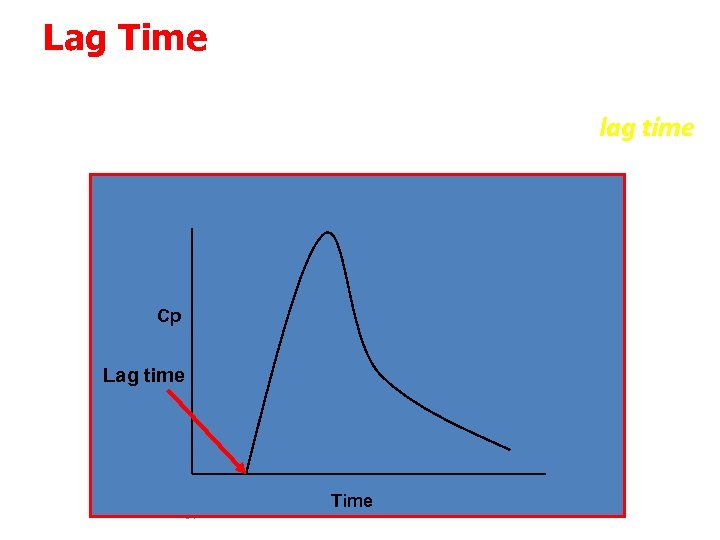 Lag Time

lag time

Cp

Lag time

Time